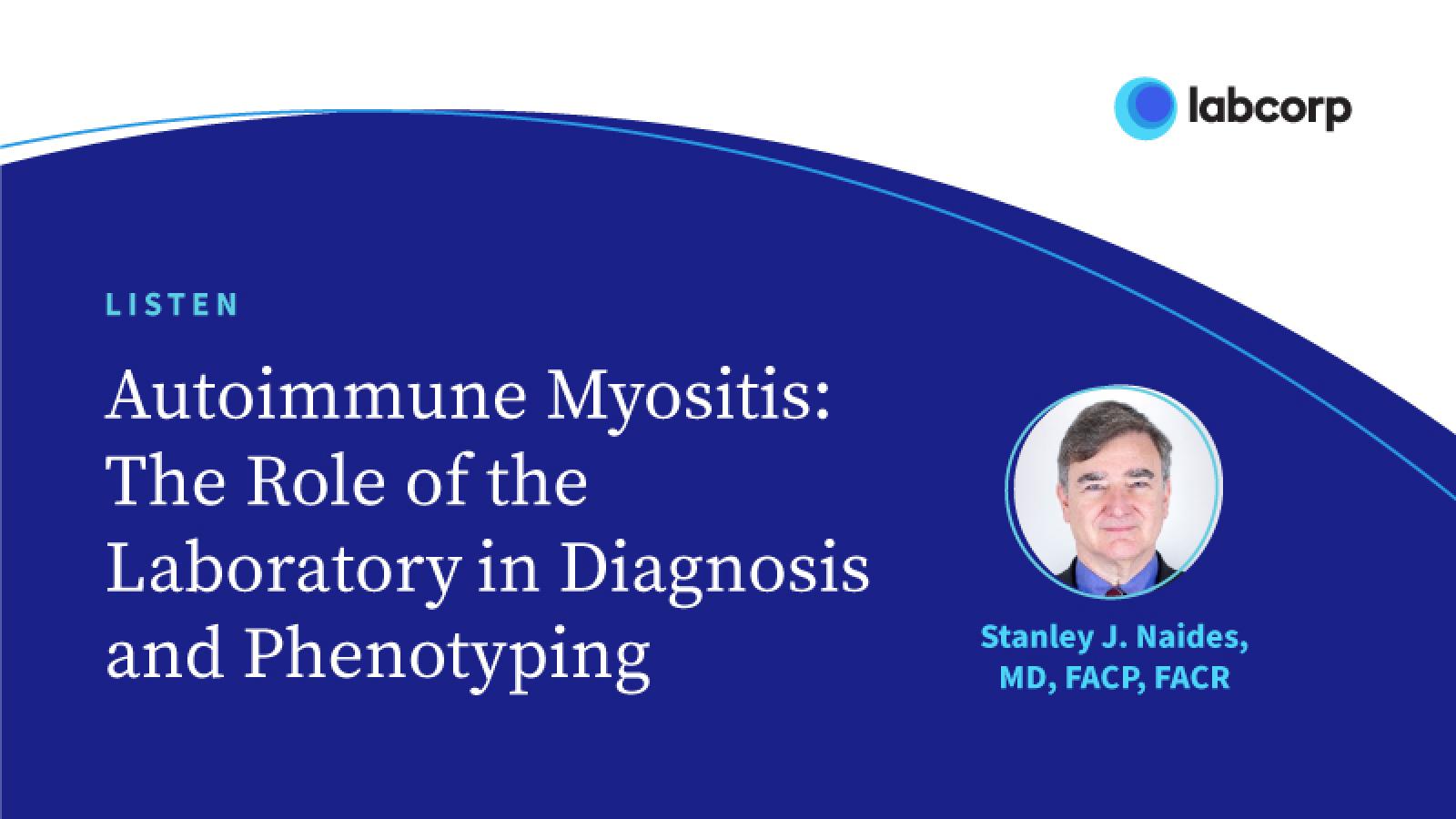 labcorp

LISTEN

Autoimmune Myositis: The Role of the Laboratory in Diagnosis and Phenotyping

Stanley J. Naides, MD, FACP, FACR